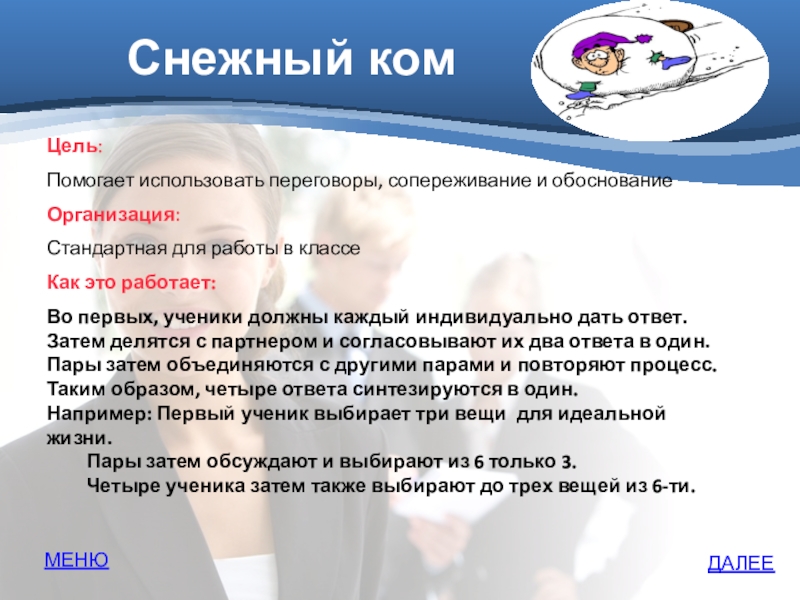 Снежный ком

Цель:

Помогает использовать переговоры, сопереживание и обоснование

Организация:

Стандартная для работы в классе

Как это работает:

Во первых, ученики должны каждый индивидуально дать ответ. Затем делятся с партнером и согласовывают их два ответа в один. Пары затем объединяются с другими парами и повторяют процесс. Таким образом, четыре ответа синтезируются в один. Например: Первый ученик выбирает три вещи для идеальной жизни.
Пары затем обсуждают и выбирают из 6 только 3.
Четыре ученика затем также выбирают до трех вещей из 6-ти.

МЕНЮ

ДАЛЕЕ